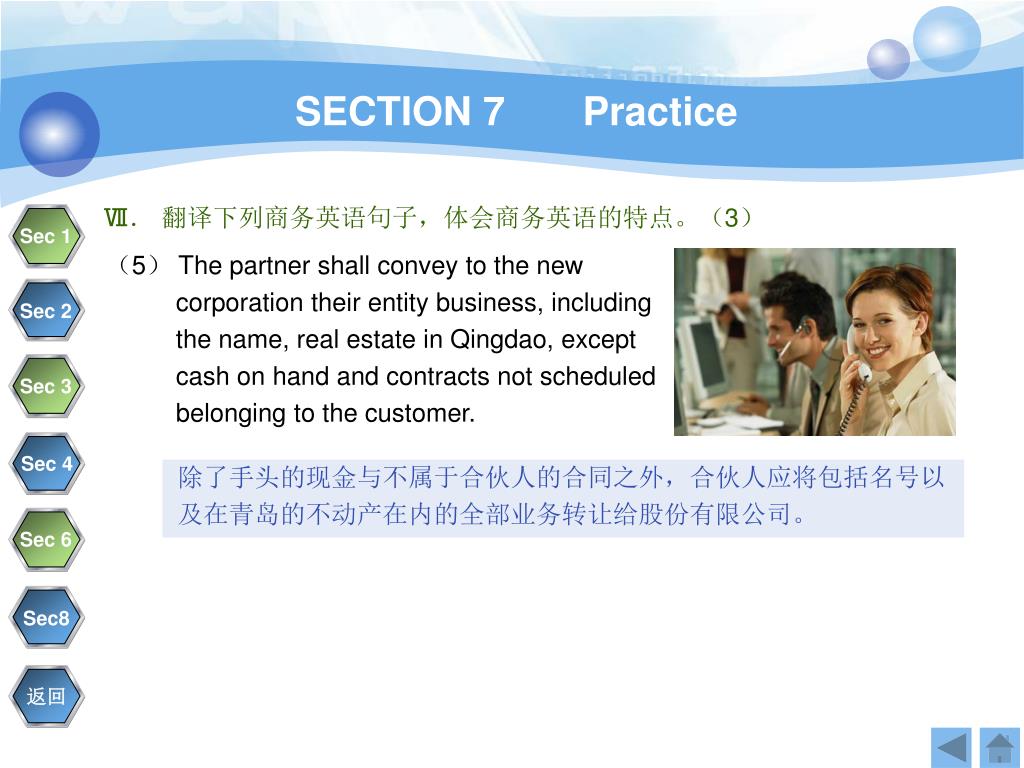 SECTION 7 Practice

Sec 1

Sec 2

Sec 3

Sec 4

Sec 6

Sec8

返回

Ⅶ. 翻译下列商务英语句子，体会商务英语的特点。（3）

（5） The partner shall convey to the new corporation their entity business, including the name, real estate in Qingdao, except cash on hand and contracts not scheduled belonging to the customer.

除了手头的现金与不属于合伙人的合同之外，合伙人应将包括名号以及在青岛的不动产在内的全部业务转让给股份有限公司。